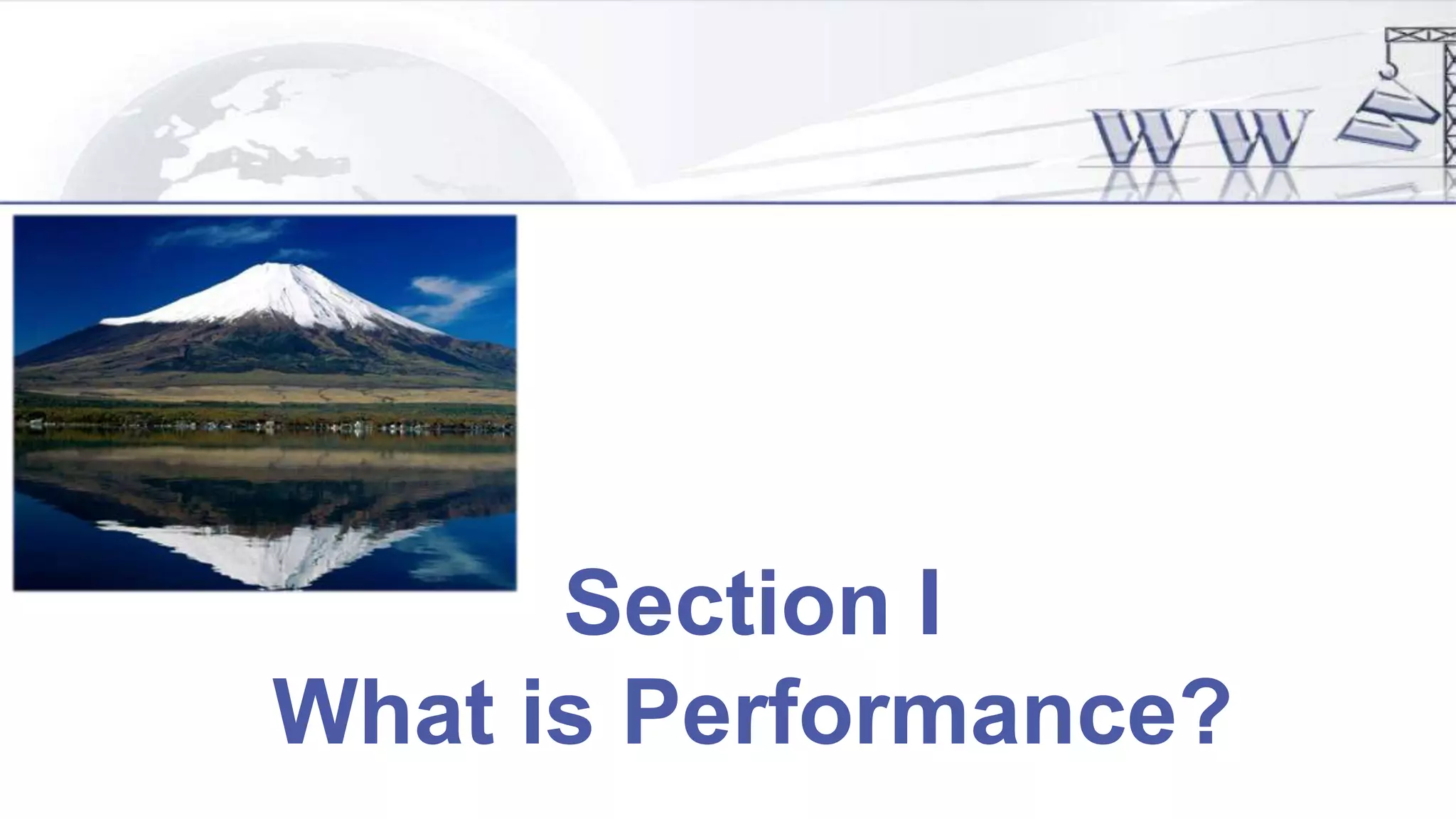 WWW

Section I
What is Performance?